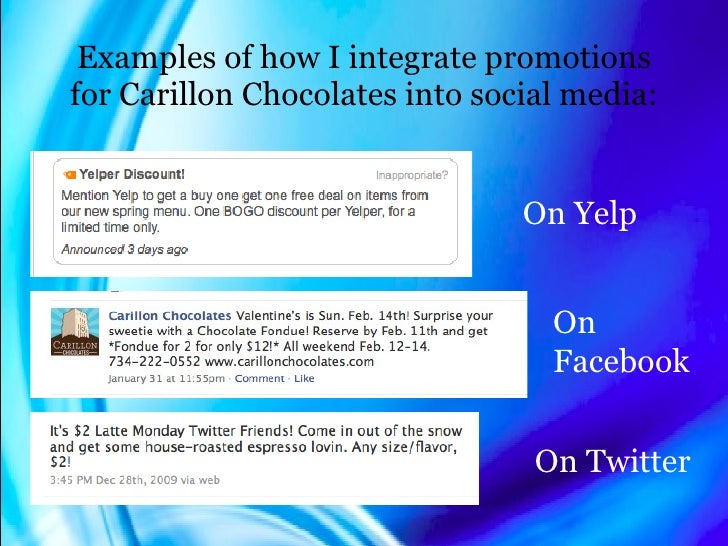 Examples of how I integrate promotions for Carillon Chocolates into social media:

Yelper Discount!

Inappropriate?

Mention Yelp to get a buy one get one free deal on items from our new spring menu. One BOGO discount per Yelper, for a limited time only.

Announced 3 days ago

On Yelp

CARILLON CHOCOLATES

Carillon Chocolates Valentine's is Sun. Feb. 14th! Surprise your sweetie with a Chocolate Fondue! Reserve by Feb. 11th and get *Fondue for 2 for only $12!* All weekend Feb. 12-14. 734-222-0552 www.carillonchocolates.com

January 31 at 11:55pm · Comment · Like

On Facebook

It's $2 Latte Monday Twitter Friends! Come in out of the snow and get some house-roasted espresso lovin. Any size/flavor, $2!

3:45 PM Dec 28th, 2009 via web

On Twitter